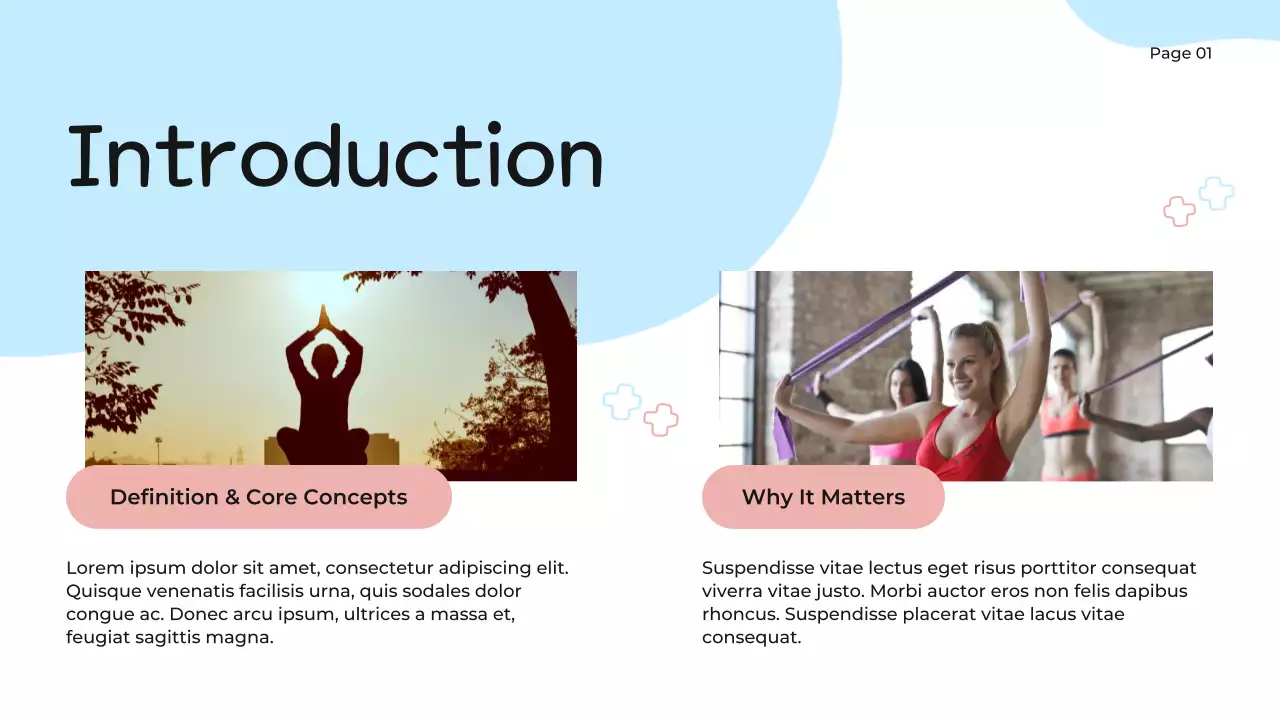 Page 01

Introduction

Definition & Core Concepts

Lorem ipsum dolor sit amet, consectetur adipiscing elit. Quisque venenatis facilisis urna, quis sodales dolor congue ac. Donec arcu ipsum, ultrices a massa et, feugiat sagittis magna.

Why It Matters

Suspendisse vitae lectus eget risus porttitor consequat viverra vitae justo. Morbi auctor eros non felis dapibus rhoncus. Suspendisse placerat vitae lacus vitae consequat.